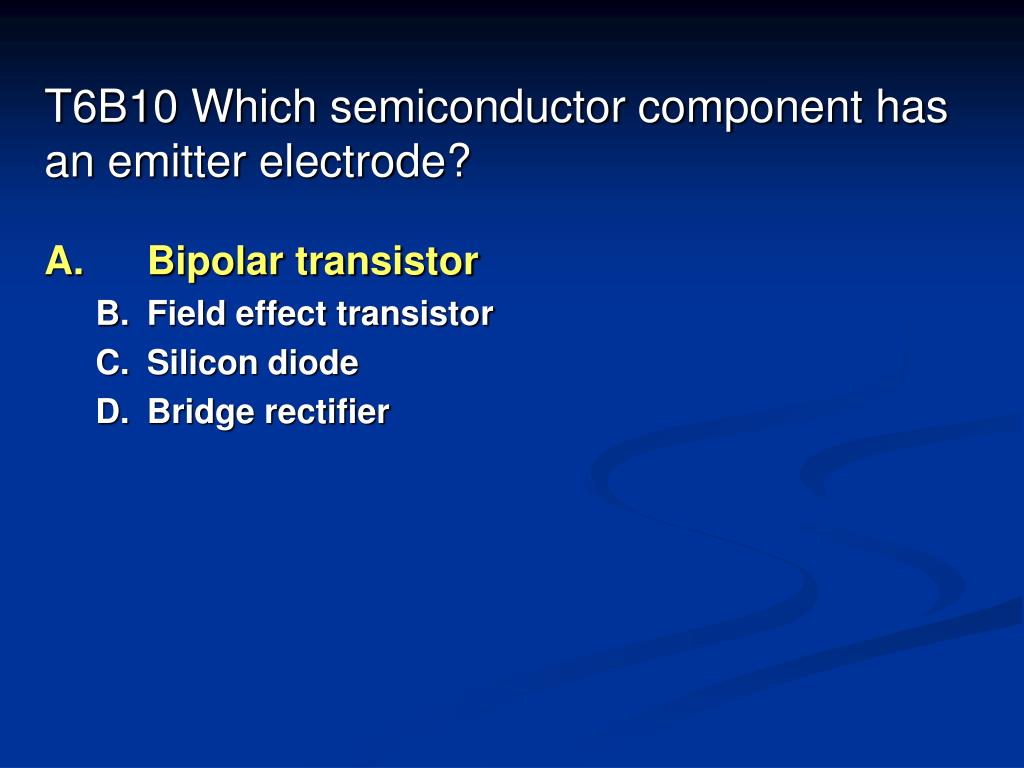 T6B10 Which semiconductor component has an emitter electrode?

A. Bipolar transistor
B. Field effect transistor
C. Silicon diode
D. Bridge rectifier